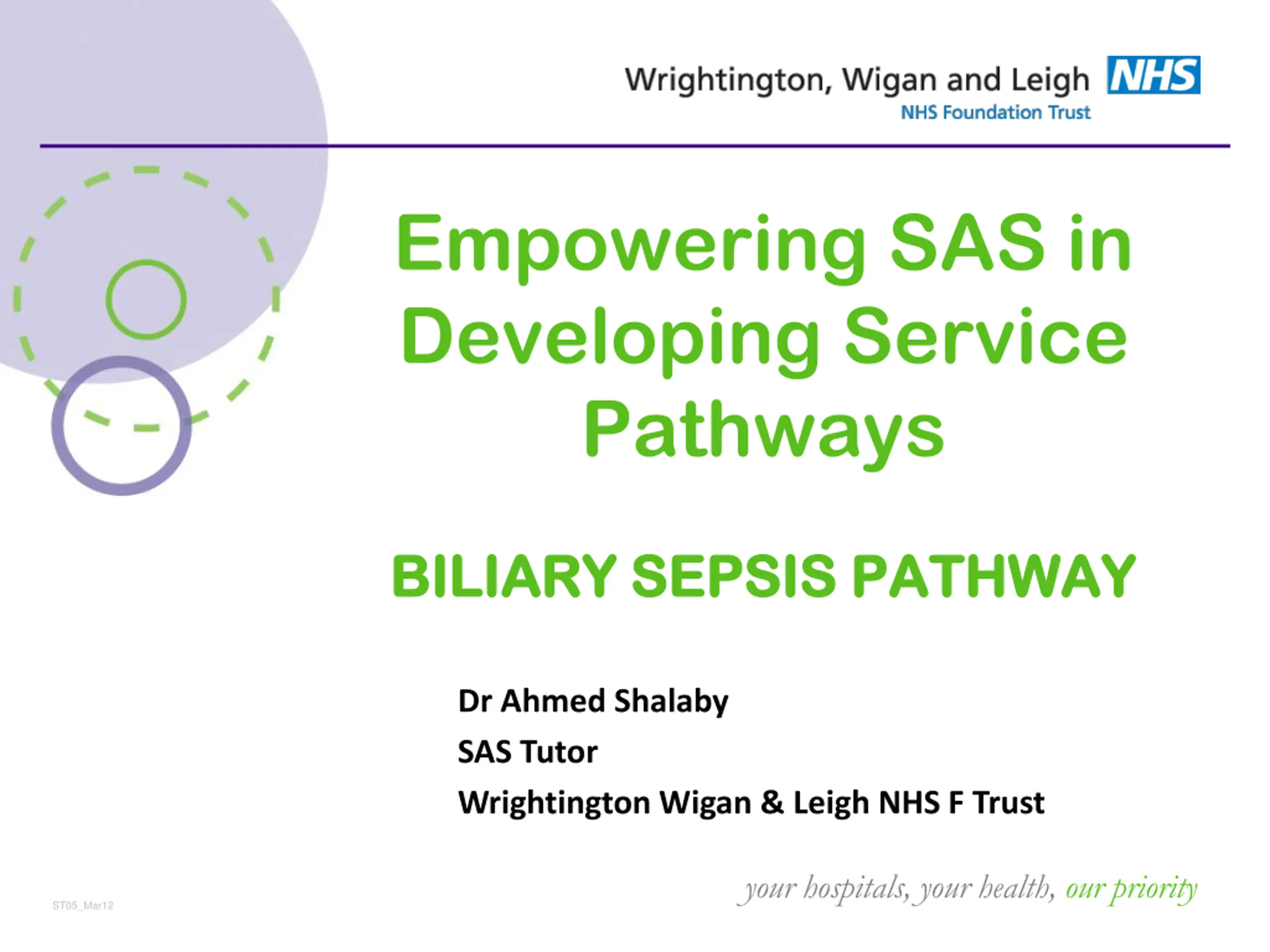 Wrightington, Wigan and Leigh NHS
NHS Foundation Trust

Empowering SAS in Developing Service Pathways

BILIARY SEPSIS PATHWAY

Dr Ahmed Shalaby
SAS Tutor
Wrightington Wigan & Leigh NHS F Trust

ST05_Mar12

your hospitals, your health, our priority